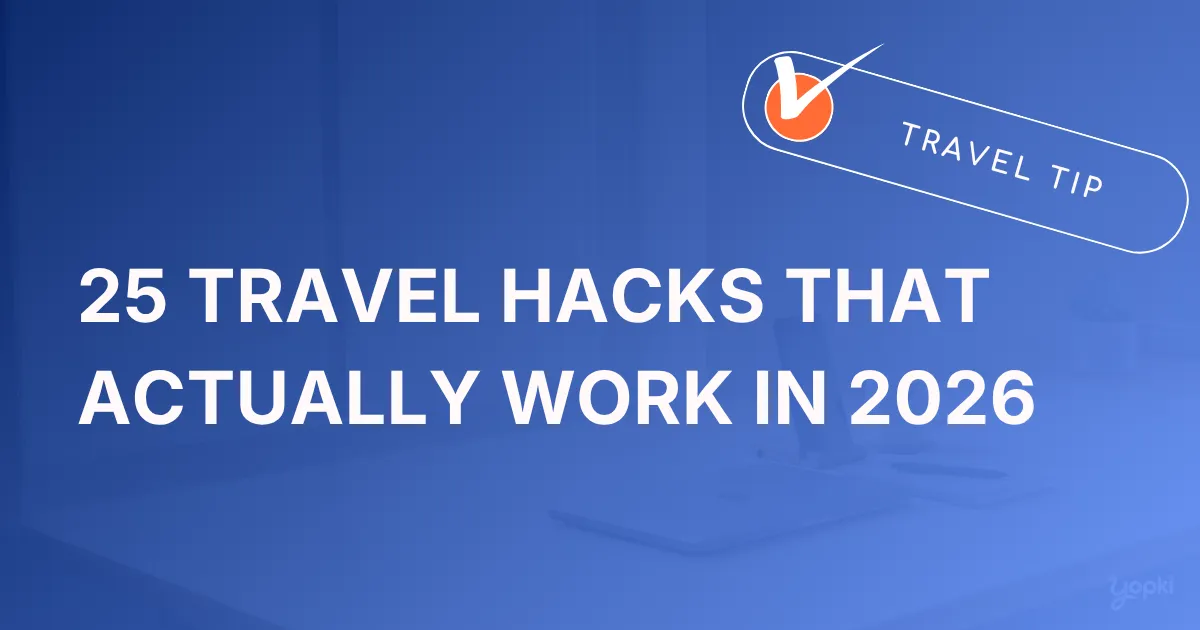 TRAVEL TIP

25 TRAVEL HACKS THAT ACTUALLY WORK IN 2026

yopki